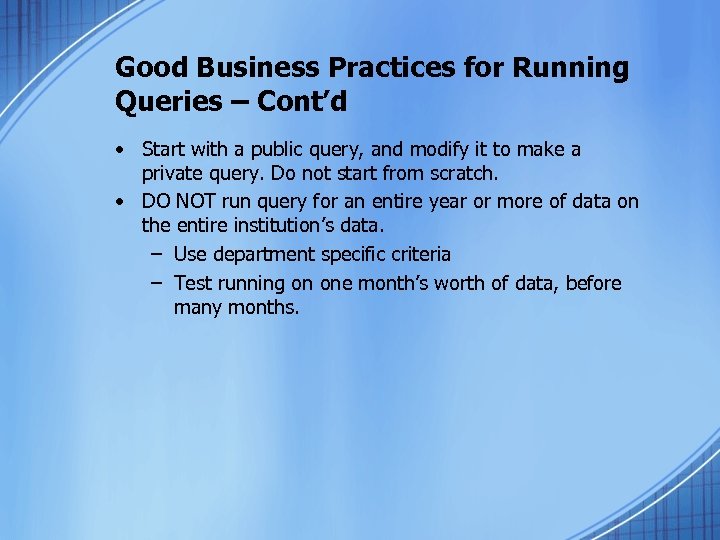 Good Business Practices for Running Queries – Cont'd

• Start with a public query, and modify it to make a private query. Do not start from scratch.
• DO NOT run query for an entire year or more of data on the entire institution's data.
  – Use department specific criteria
  – Test running on one month's worth of data, before many months.